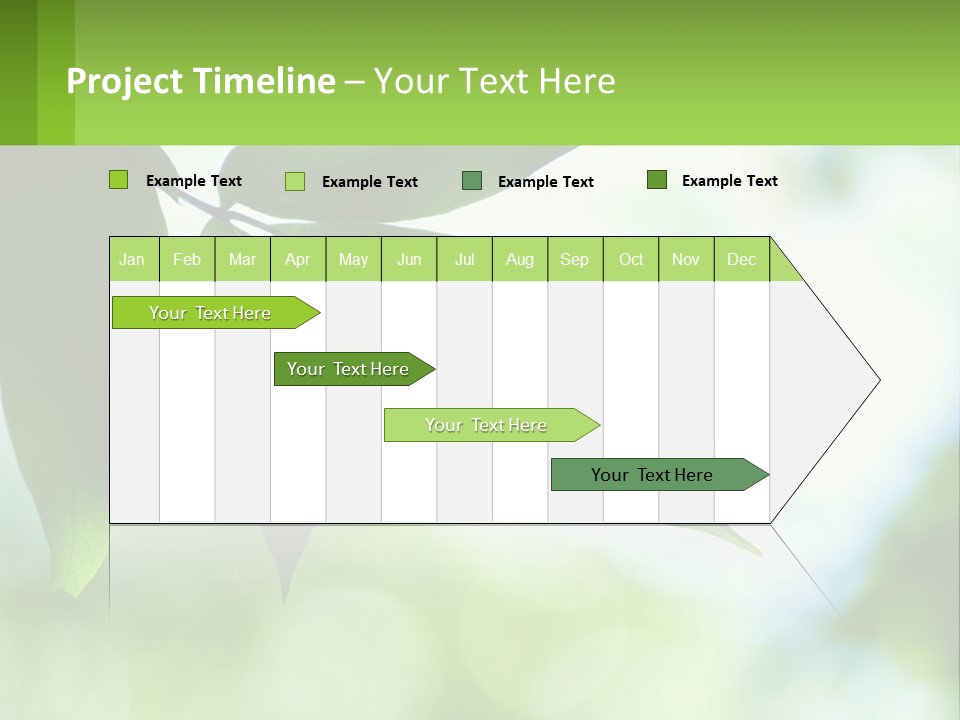 Project Timeline – Your Text Here

Example Text Example Text Example Text Example Text

| Jan | Feb | Mar | Apr | May | Jun | Jul | Aug | Sep | Oct | Nov | Dec |
|---|---|---|---|---|---|---|---|---|---|---|---|

Your Text Here

Your Text Here

Your Text Here

Your Text Here